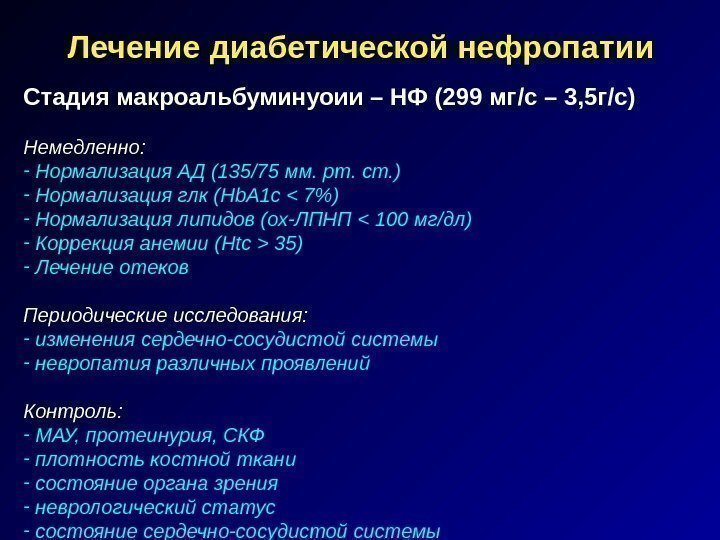 Лечение диабетической нефропатии

Стадия макроальбуминуоии – НФ (299 мг/с – 3,5г/с)

Немедленно:
- Нормализация АД (135/75 мм. рт. ст.)
- Нормализация глк (HbA1c < 7%)
- Нормализация липидов (ох-ЛПНП < 100 мг/дл)
- Коррекция анемии (Htc > 35)
- Лечение отеков

Периодические исследования:
- изменения сердечно-сосудистой системы
- невропатия различных проявлений

Контроль:
- МАУ, протеинурия, СКФ
- плотность костной ткани
- состояние органа зрения
- неврологический статус
- состояние сердечно-сосудистой системы